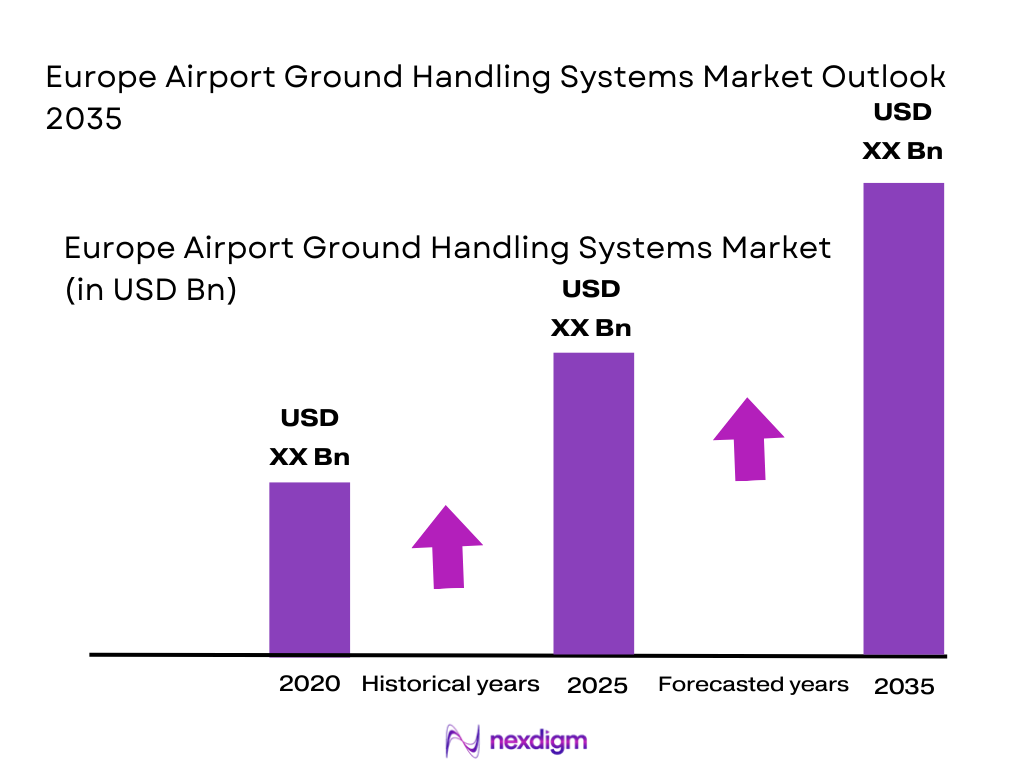 Europe Airport Ground Handling Systems Market Outlook 2035

Europe Airport Ground Handling Systems Market (in USD Bn)

USD XX Bn

USD XX Bn

USD XX Bn

2020 Historical years 2025 Forecasted years 2035

nexdigm